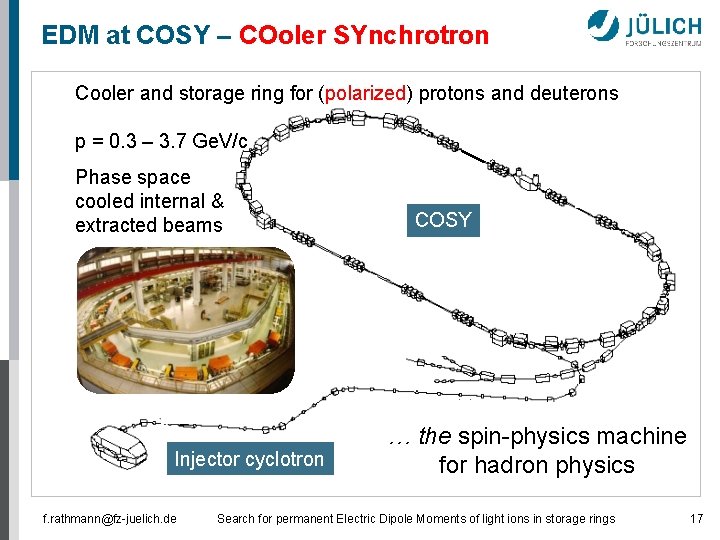 EDM at COSY – COoler SYnchrotron

JÜLICH
FORSCHUNGSZENTRUM

Cooler and storage ring for (polarized) protons and deuterons

p = 0.3 – 3.7 GeV/c

Phase space cooled internal & extracted beams

COSY

Injector cyclotron

… the spin-physics machine for hadron physics

f.rathmann@fz-juelich.de Search for permanent Electric Dipole Moments of light ions in storage rings 17